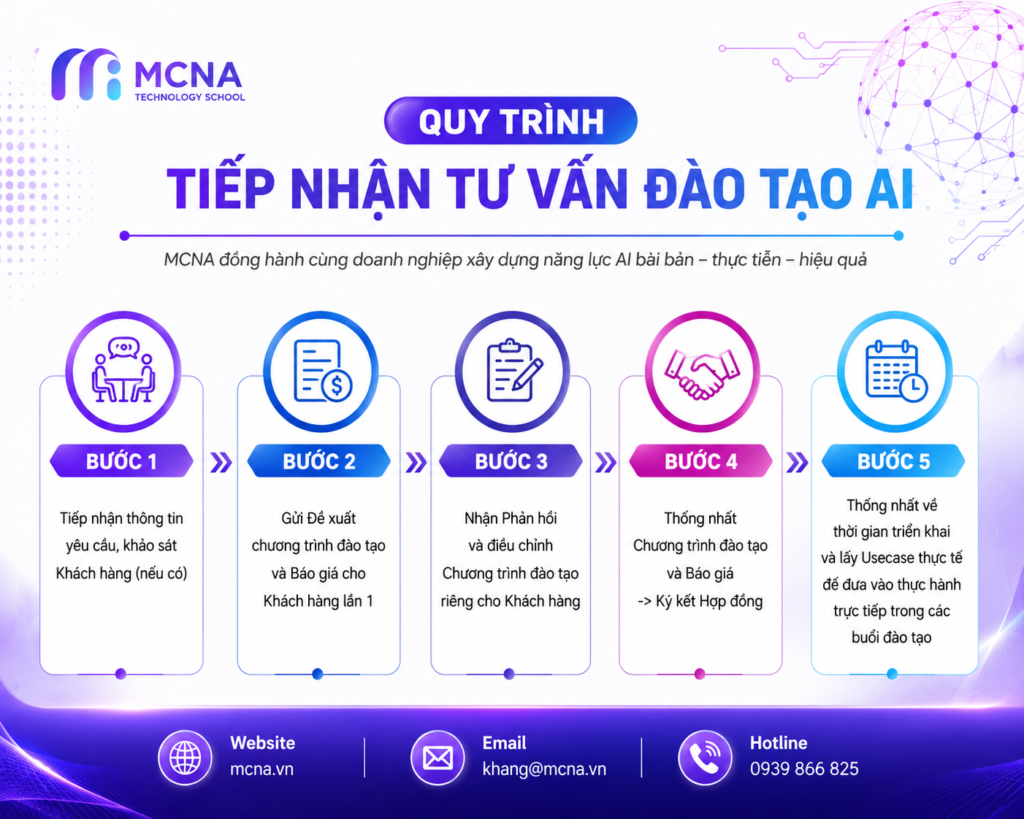 MCNA
TECHNOLOGY SCHOOL

QUY TRÌNH
TIẾP NHẬN TƯ VẤN ĐÀO TẠO AI

MCNA đồng hành cùng doanh nghiệp xây dựng năng lực AI bài bản – thực tiễn – hiệu quả

BƯỚC 1
Tiếp nhận thông tin yêu cầu, khảo sát Khách hàng (nếu có)

BƯỚC 2
Gửi Đề xuất chương trình đào tạo và Báo giá cho Khách hàng lần 1

BƯỚC 3
Nhận Phản hồi và điều chỉnh Chương trình đào tạo riêng cho Khách hàng

BƯỚC 4
Thống nhất Chương trình đào tạo và Báo giá -> Ký kết Hợp đồng

BƯỚC 5
Thống nhất về thời gian triển khai và lấy Usecase thực tế để đưa vào thực hành trực tiếp trong các buổi đào tạo

Website
mcna.vn

Email
khang@mcna.vn

Hotline
0939 866 825